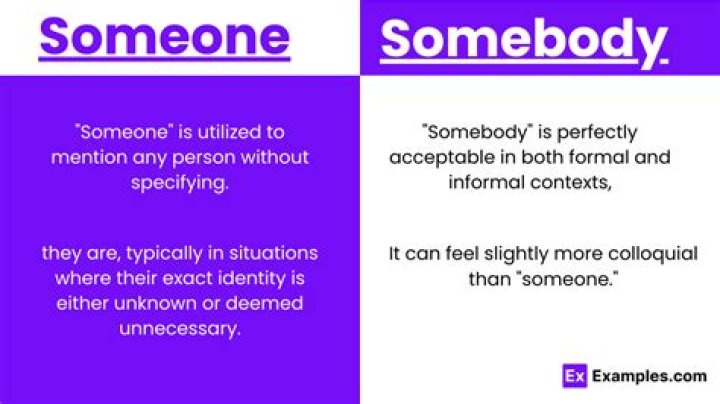 Someone

"Someone" is utilized to mention any person without specifying.

they are, typically in situations where their exact identity is either unknown or deemed unnecessary.

Somebody

"Somebody" is perfectly acceptable in both formal and informal contexts,

It can feel slightly more colloquial than "someone."

Ex Examples.com